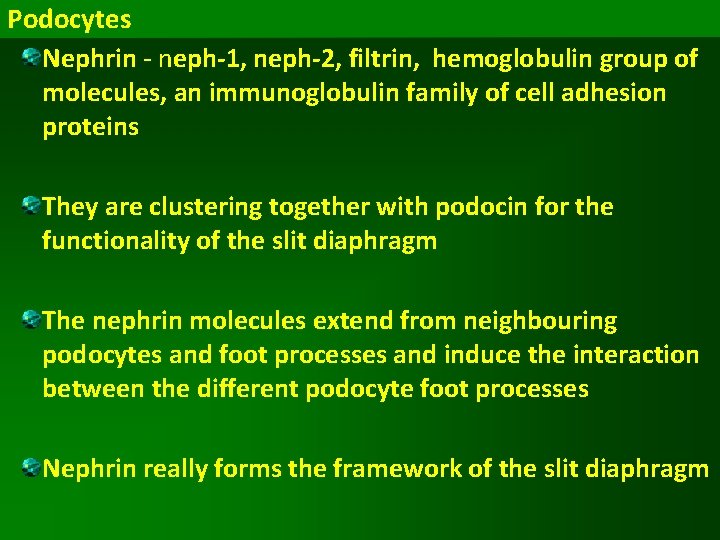 Podocytes

Nephrin - neph-1, neph-2, filtrin, hemoglobulin group of molecules, an immunoglobulin family of cell adhesion proteins

They are clustering together with podocin for the functionality of the slit diaphragm

The nephrin molecules extend from neighbouring podocytes and foot processes and induce the interaction between the different podocyte foot processes

Nephrin really forms the framework of the slit diaphragm